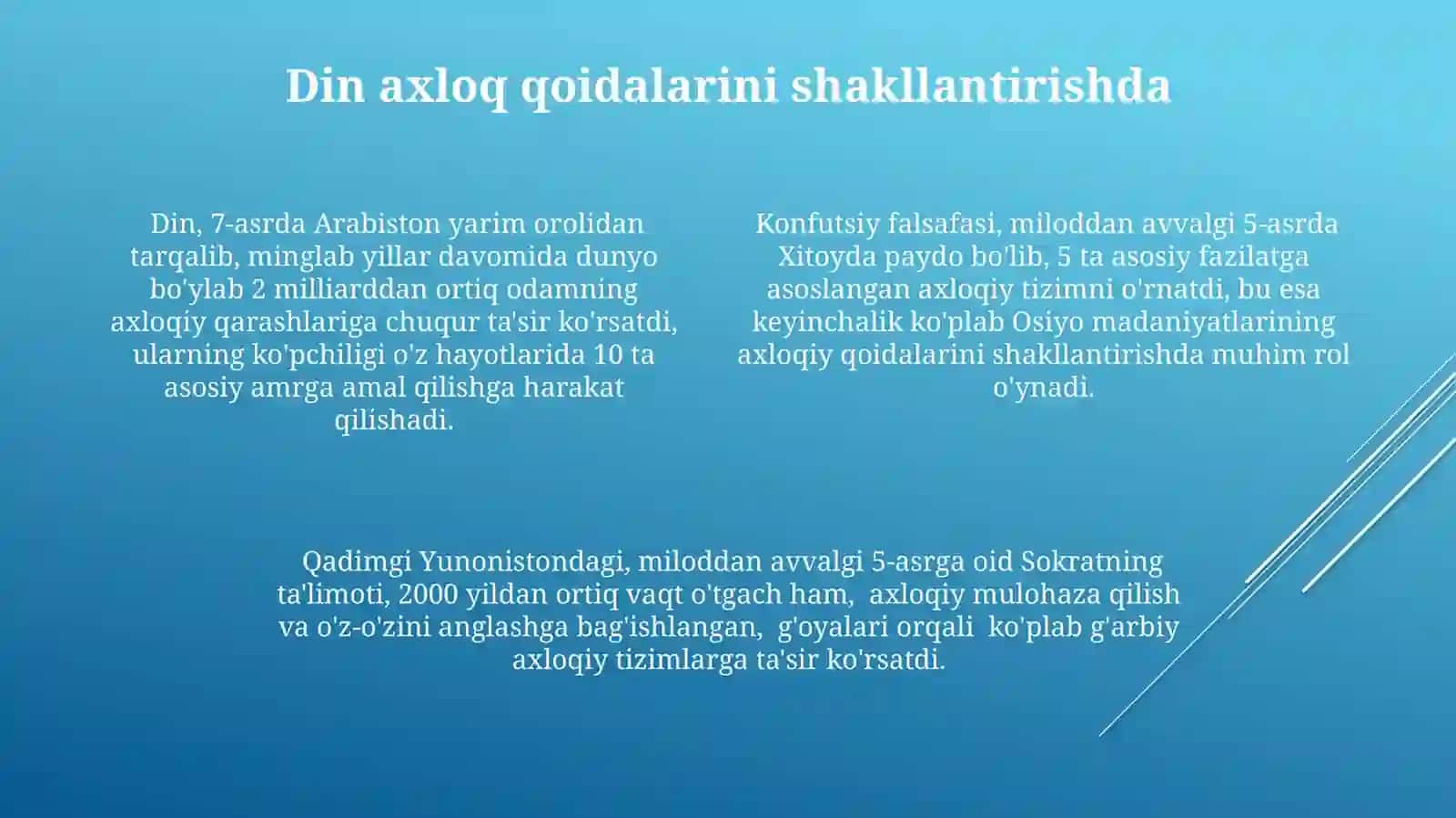 Din axloq qoidalarini shakllantirishda

Din, 7-asrda Arabiston yarim orolidan tarqalib, minglab yillar davomida dunyo bo'ylab 2 milliarddan ortiq odamning axloqiy qarashlariga chuqur ta'sir ko'rsatdi, ularning ko'pchiligi o'z hayotlarida 10 ta asosiy amrga amal qilishga harakat qilishadi.

Konfutsiy falsafasi, miloddan avvalgi 5-asrda Xitoyda paydo bo'lib, 5 ta asosiy fazilatga asoslangan axloqiy tizimni o'rnatdi, bu esa keyinchalik ko'plab Osiyo madaniyatlarining axloqiy qoidalarini shakllantirishda muhim rol o'ynadi.

Qadimgi Yunonistondagi, miloddan avvalgi 5-asrga oid Sokratning ta'limoti, 2000 yildan ortiq vaqt o'tgach ham, axloqiy mulohaza qilish va o'z-o'zini anglashga bag'ishlangan, g'oyalari orqali ko'plab g'arbiy axloqiy tizimlarga ta'sir ko'rsatdi.